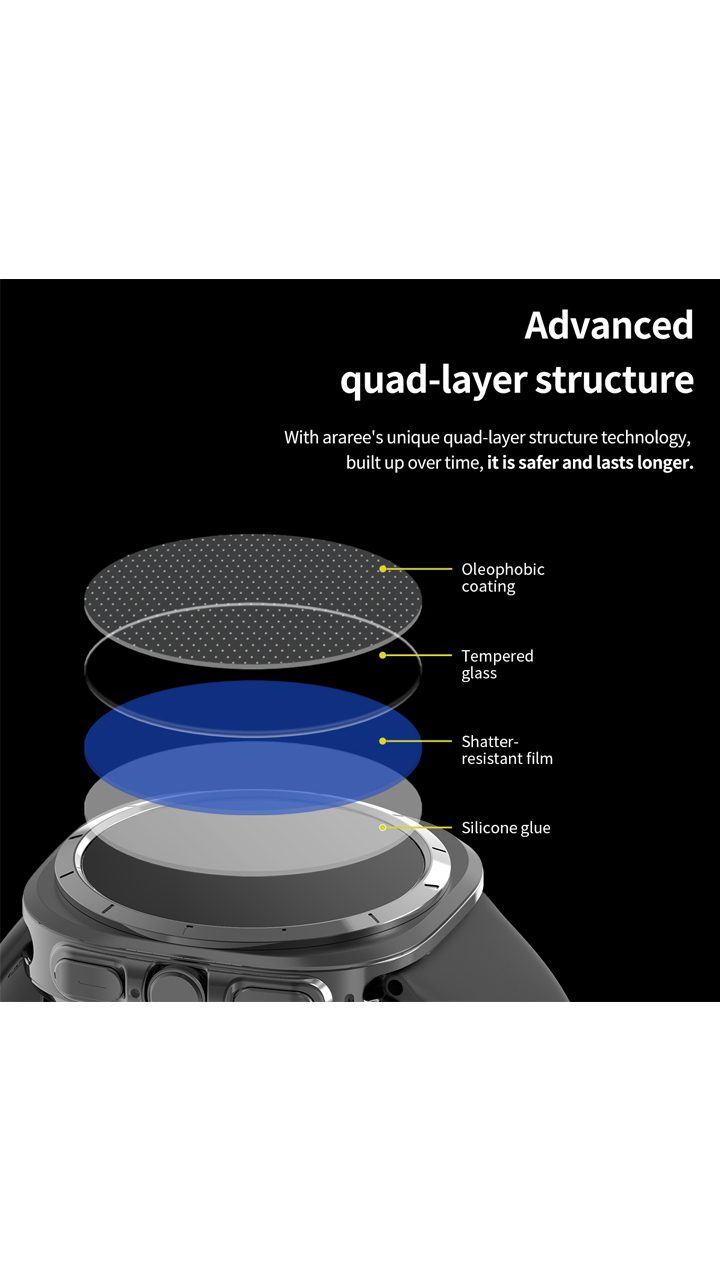 Advanced
quad-layer structure

With araree's unique quad-layer structure technology, built up over time, it is safer and lasts longer.

Oleophobic coating

Tempered glass

Shatter-resistant film

Silicone glue